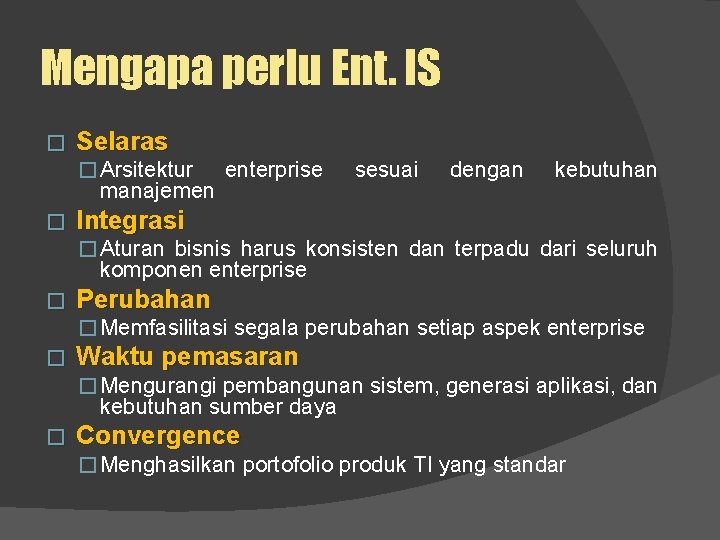 Mengapa perlu Ent. IS

□ Selaras
□ Arsitektur enterprise sesuai dengan kebutuhan manajemen
□ Integrasi
□ Aturan bisnis harus konsisten dan terpadu dari seluruh komponen enterprise
□ Perubahan
□ Memfasilitasi segala perubahan setiap aspek enterprise
□ Waktu pemasaran
□ Mengurangi pembangunan sistem, generasi aplikasi, dan kebutuhan sumber daya
□ Convergence
□ Menghasilkan portofolio produk TI yang standar